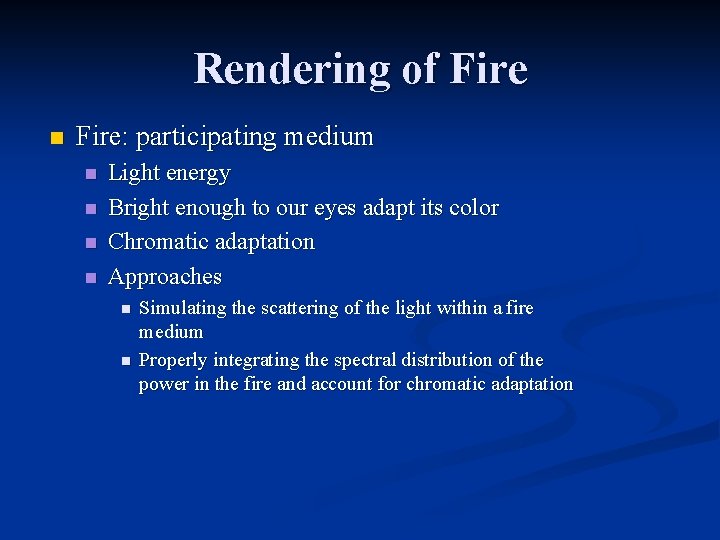 Rendering of Fire

Fire: participating medium

Light energy

Bright enough to our eyes adapt its color

Chromatic adaptation

Approaches

Simulating the scattering of the light within a fire medium

Properly integrating the spectral distribution of the power in the fire and account for chromatic adaptation